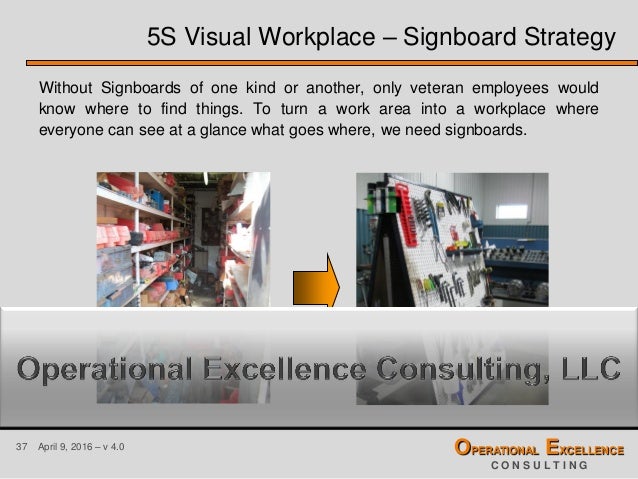 5S Visual Workplace – Signboard Strategy

Without Signboards of one kind or another, only veteran employees would know where to find things. To turn a work area into a workplace where everyone can see at a glance what goes where, we need signboards.

Operational Excellence Consulting, LLC

37 April 9, 2016 – v 4.0

OPERATIONAL EXCELLENCE CONSULTING